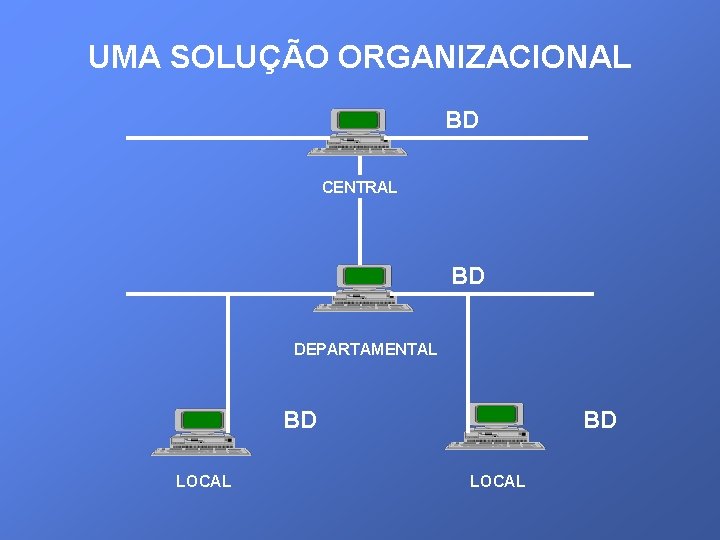 UMA SOLUÇÃO ORGANIZACIONAL

BD

CENTRAL

BD

DEPARTAMENTAL

BD

BD

LOCAL

LOCAL